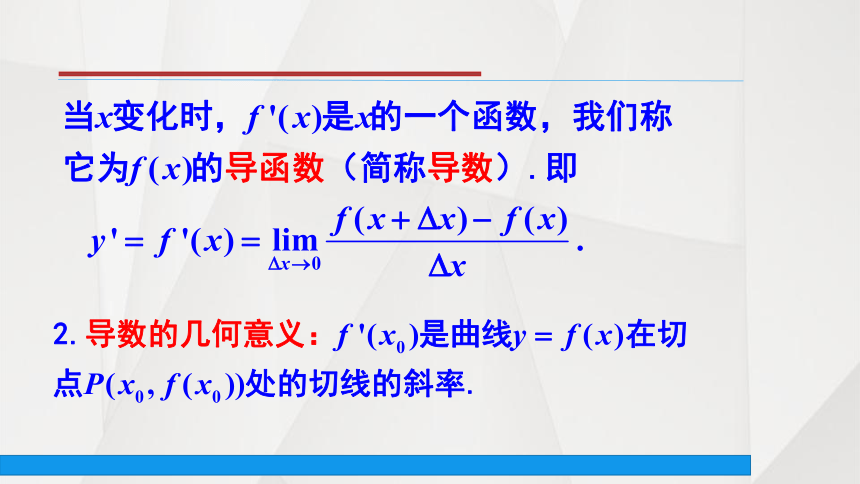 当$x$变化时，$f'(x)$是$x$的一个函数，我们称它为$f(x)$的导函数（简称导数）. 即

$y' = f'(x) = \lim_{\Delta x \to 0} \frac{f(x+\Delta x) - f(x)}{\Delta x}$.

2. 导数的几何意义：$f'(x_0)$是曲线$y = f(x)$在切点$P(x_0, f(x_0))$处的切线的斜率.